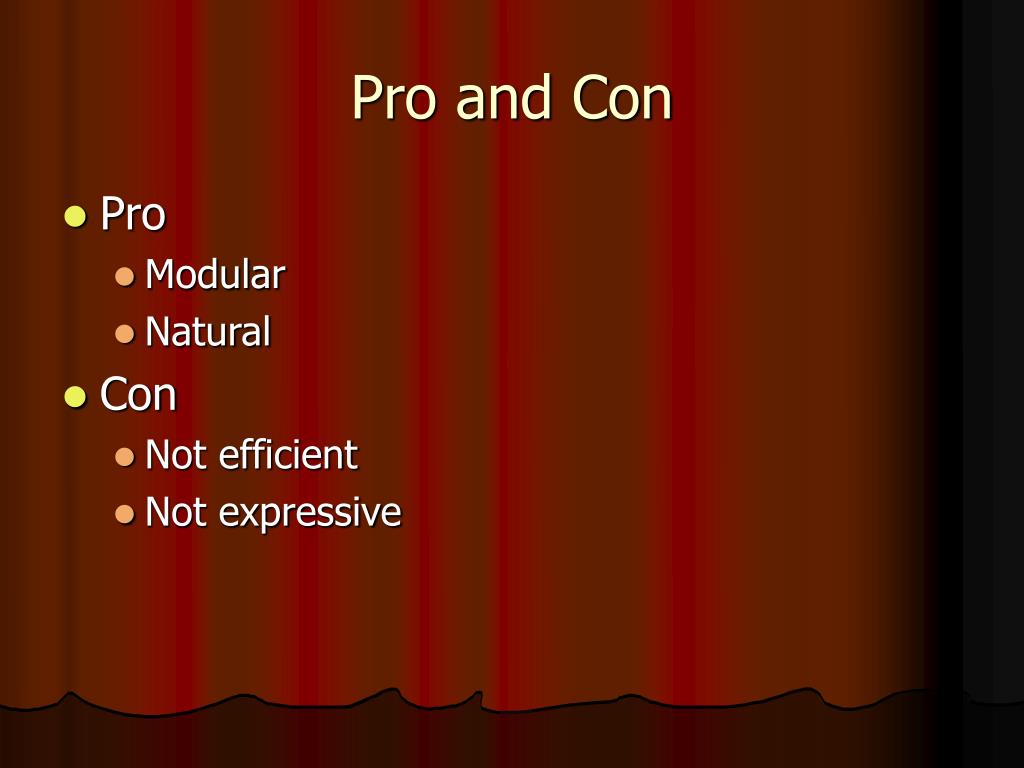 Pro and Con

- Pro
  - Modular
  - Natural
- Con
  - Not efficient
  - Not expressive